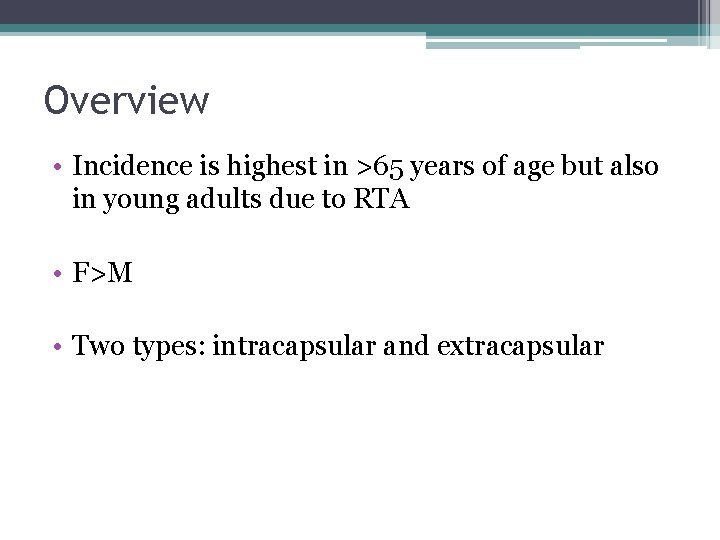 Overview

• Incidence is highest in >65 years of age but also in young adults due to RTA

• F>M

• Two types: intracapsular and extracapsular